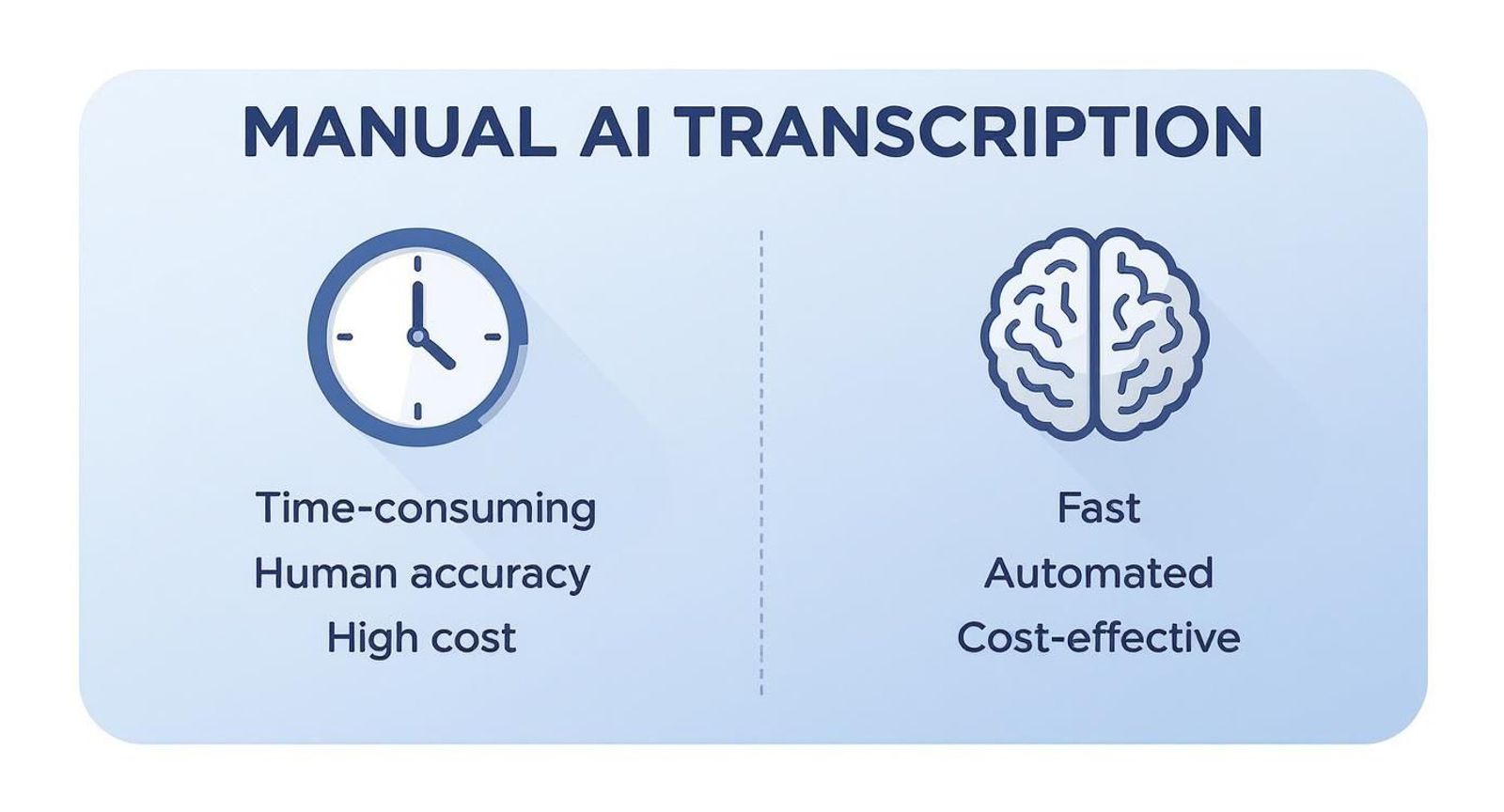 MANUAL AI TRANSCRIPTION

Time-consuming
Human accuracy
High cost

Fast
Automated
Cost-effective